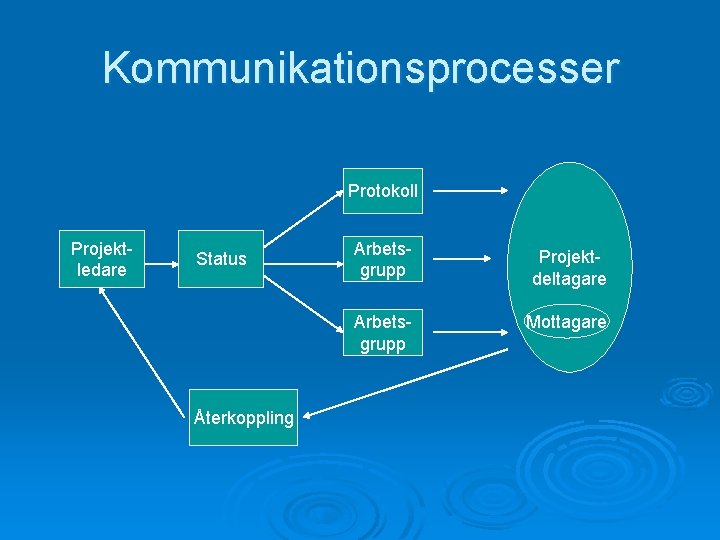 Kommunikationsprocesser

Projektledare

Status

Protokoll

Arbetsgrupp

Arbetsgrupp

Projektdeltagare

Mottagare

Återkoppling